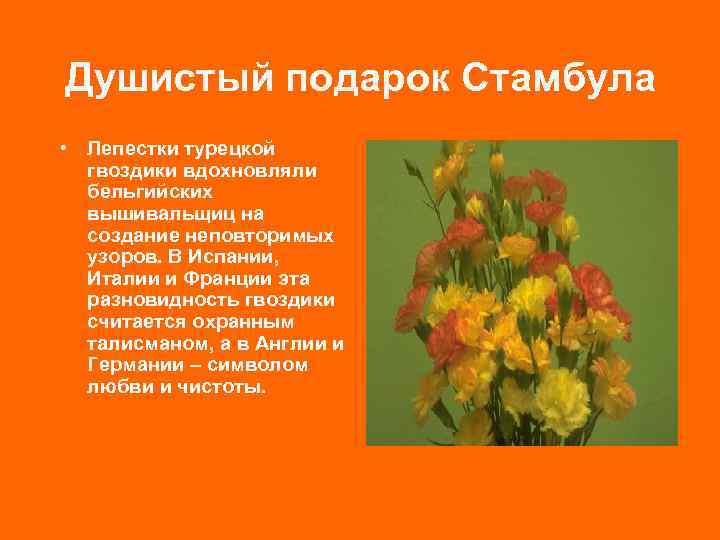 Душистый подарок Стамбула

• Лепестки турецкой гвоздики вдохновляли бельгийских вышивальщиц на создание неповторимых узоров. В Испании, Италии и Франции эта разновидность гвоздики считается охранным талисманом, а в Англии и Германии – символом любви и чистоты.